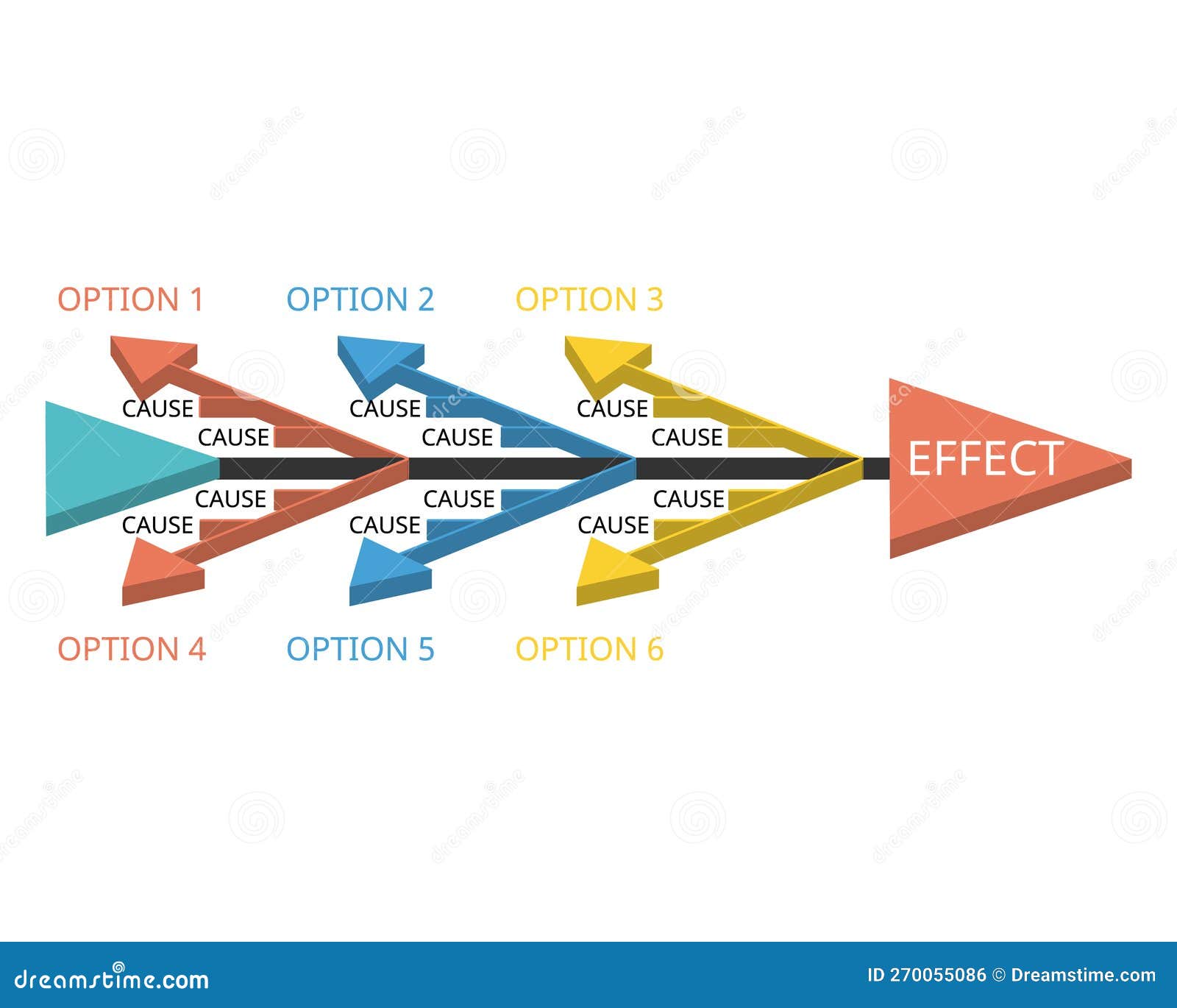 OPTION 1 OPTION 2 OPTION 3

CAUSE CAUSE CAUSE
CAUSE CAUSE CAUSE

EFFECT

CAUSE CAUSE CAUSE
CAUSE CAUSE CAUSE

OPTION 4 OPTION 5 OPTION 6

dreamstime.com

ID 270055086 © Dreamstime.com